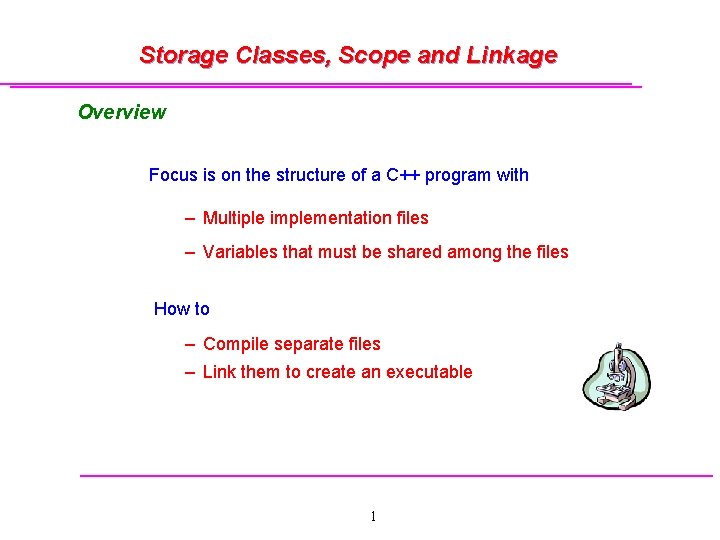 Storage Classes, Scope and Linkage

Overview

Focus is on the structure of a C++ program with

– Multiple implementation files

– Variables that must be shared among the files

How to

– Compile separate files

– Link them to create an executable

1